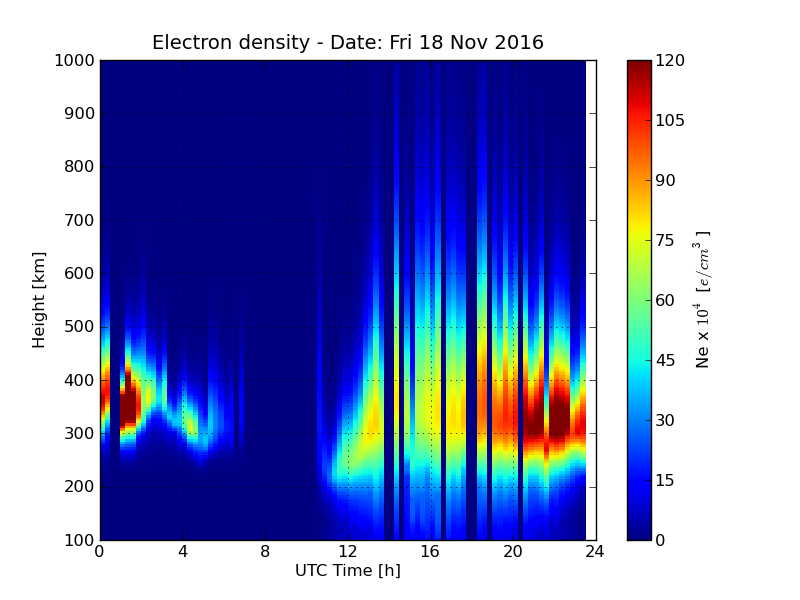 Electron density - Date: Fri 18 Nov 2016

1000
900
800
700
600
500
400
300
200
100

Height [km]

0
4
8
12
16
20
24

UTC Time [h]

120
105
90
75
60
45
30
15
0

Ne x $10^4$ [$e/cm^3$]